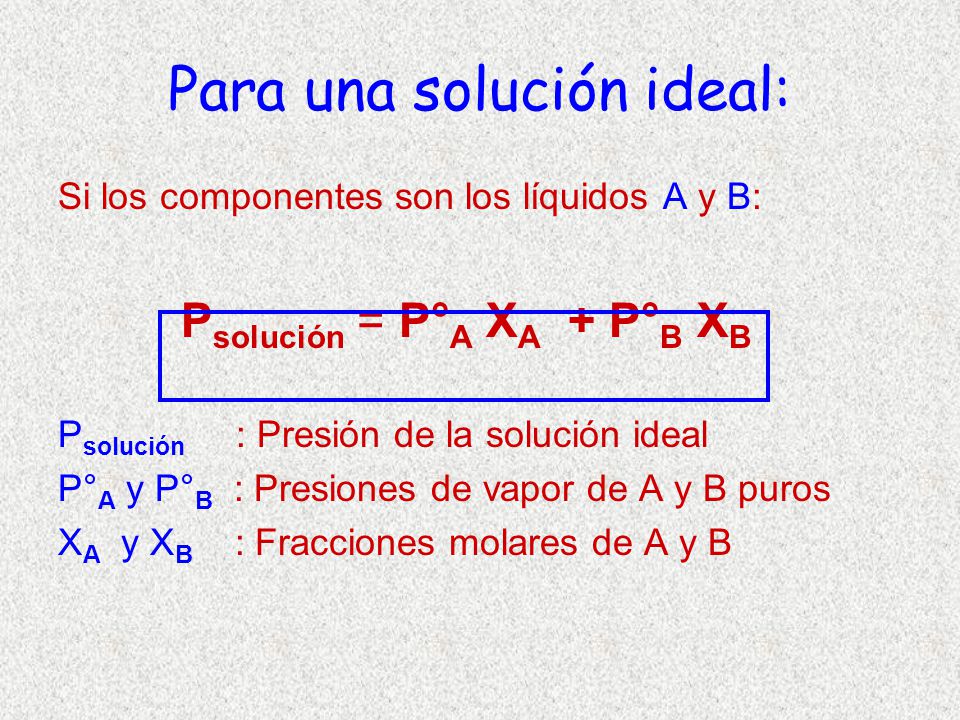 Para una solución ideal:

Si los componentes son los líquidos A y B:

$P_{solución} = P°_A X_A + P°_B X_B$

$P_{solución}$ : Presión de la solución ideal
$P°_A$ y $P°_B$ : Presiones de vapor de A y B puros
$X_A$ y $X_B$ : Fracciones molares de A y B